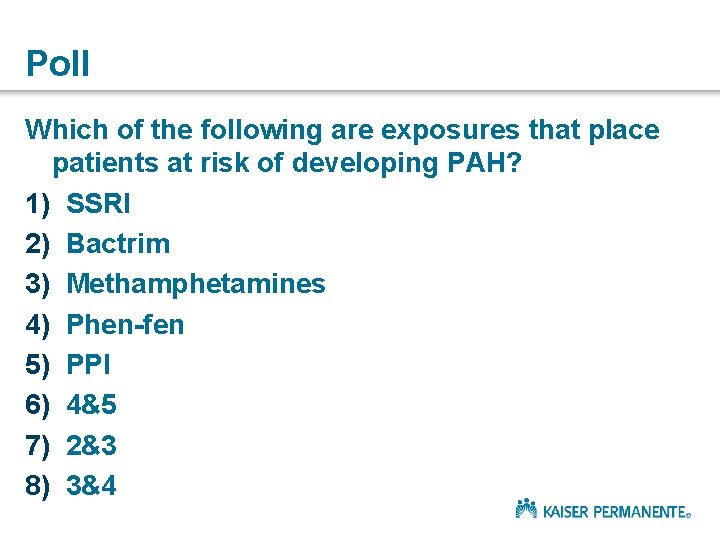 Poll

Which of the following are exposures that place patients at risk of developing PAH?

1) SSRI
2) Bactrim
3) Methamphetamines
4) Phen-fen
5) PPI
6) 4&5
7) 2&3
8) 3&4

KAISER PERMANENTE®